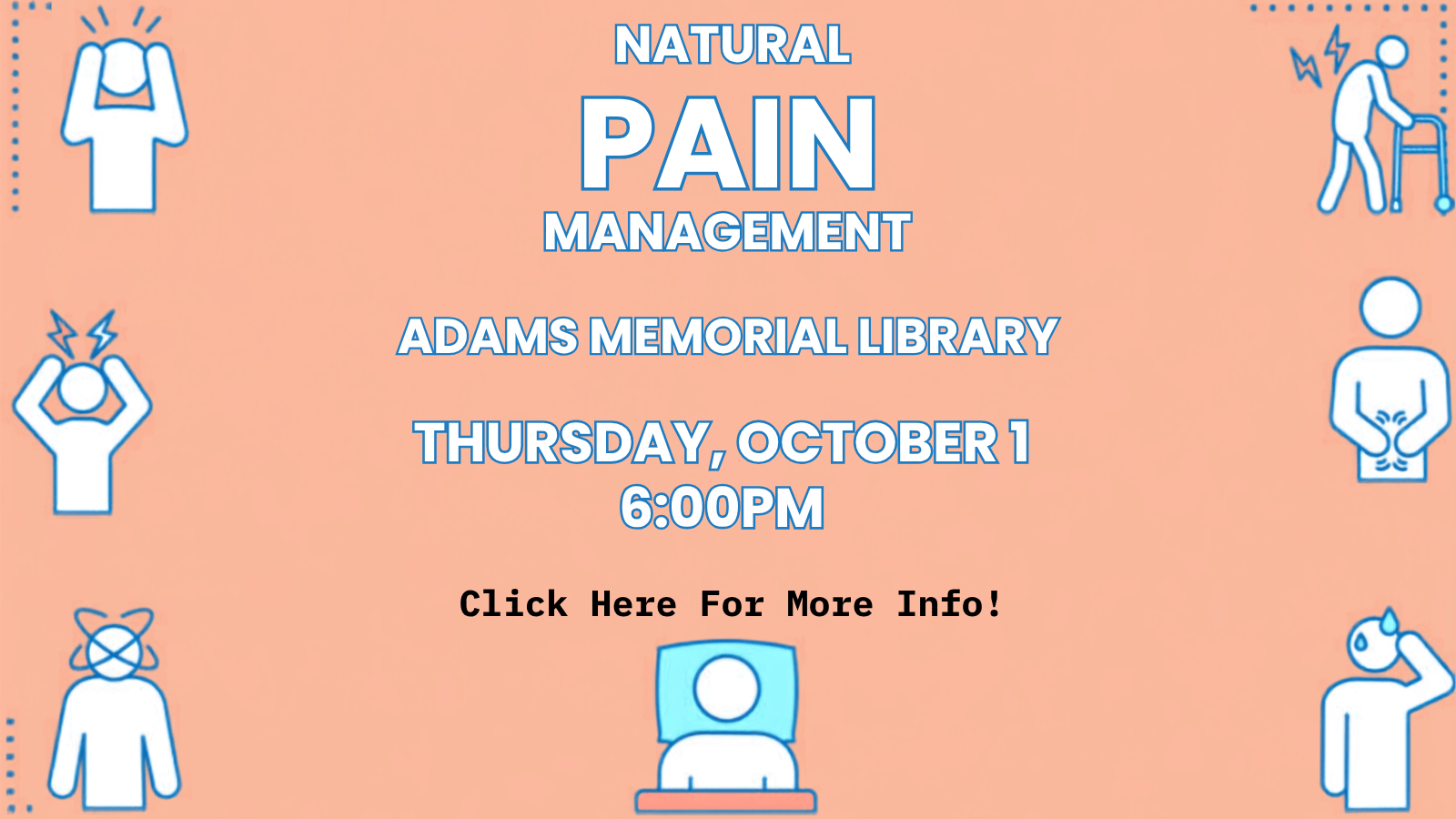 NATURAL
PAIN
MANAGEMENT

ADAMS MEMORIAL LIBRARY

THURSDAY, OCTOBER 1
6:00PM

Click Here For More Info!